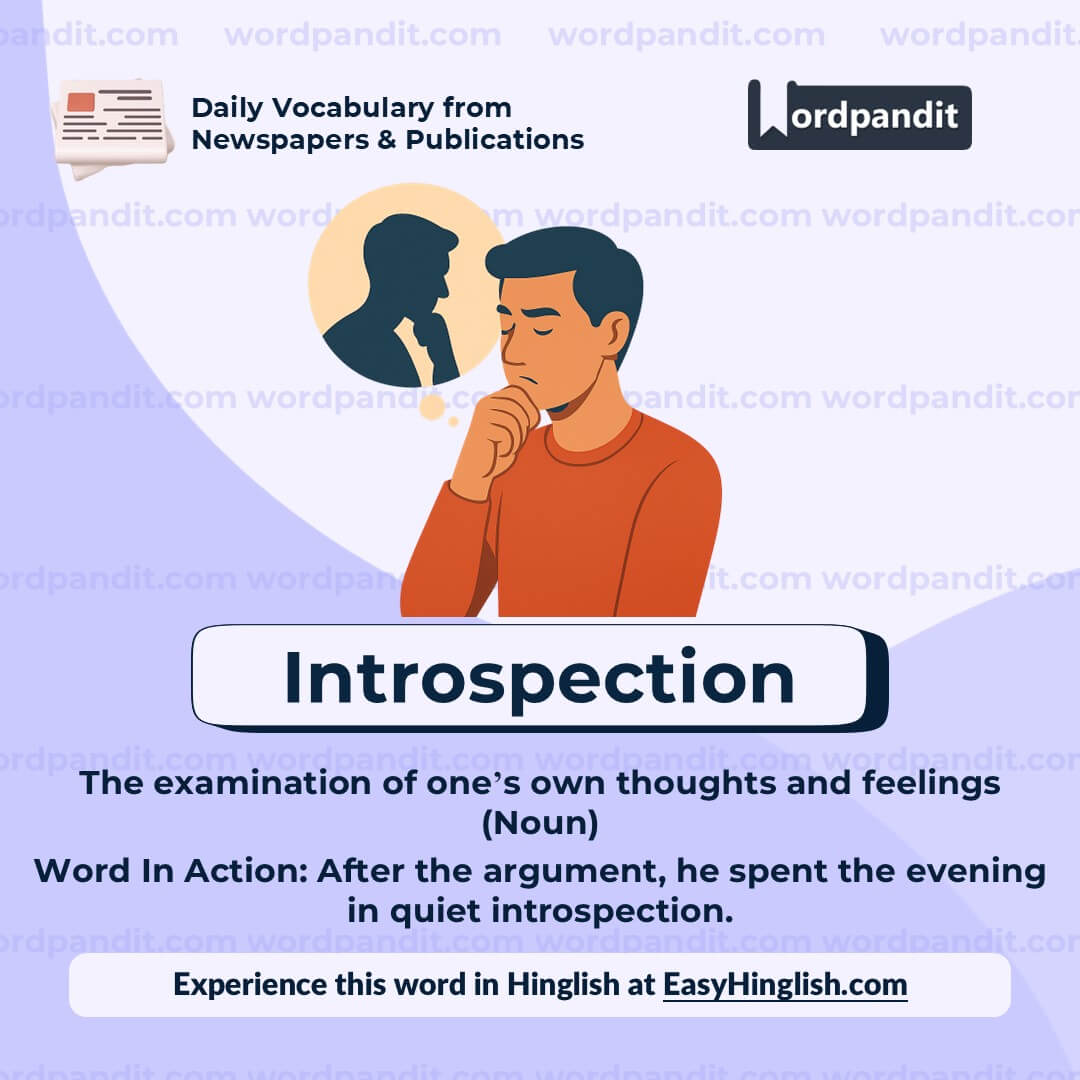 wordpandit.com wordpandit.com wordpandit.com wordpandit.com

Daily Vocabulary from Newspapers & Publications

Wordpandit

Introspection

The examination of one's own thoughts and feelings (Noun)

Word In Action: After the argument, he spent the evening in quiet introspection.

Experience this word in Hinglish at EasyHinglish.com